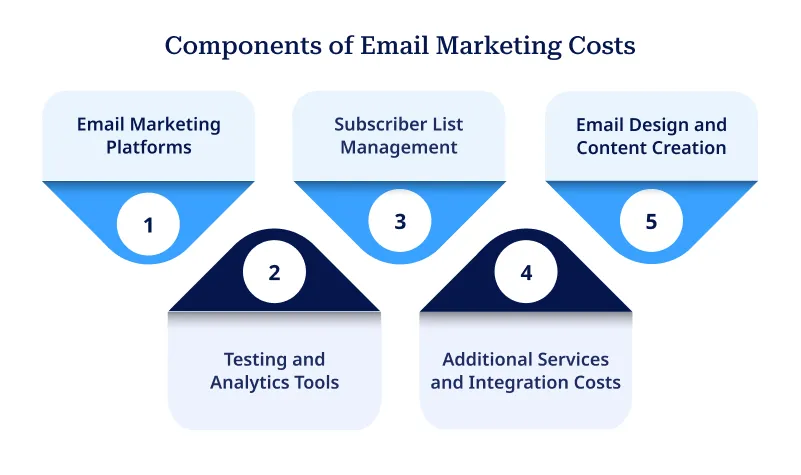 Components of Email Marketing Costs

Email Marketing Platforms

1

Subscriber List Management

3

Email Design and Content Creation

5

2

Testing and Analytics Tools

4

Additional Services and Integration Costs